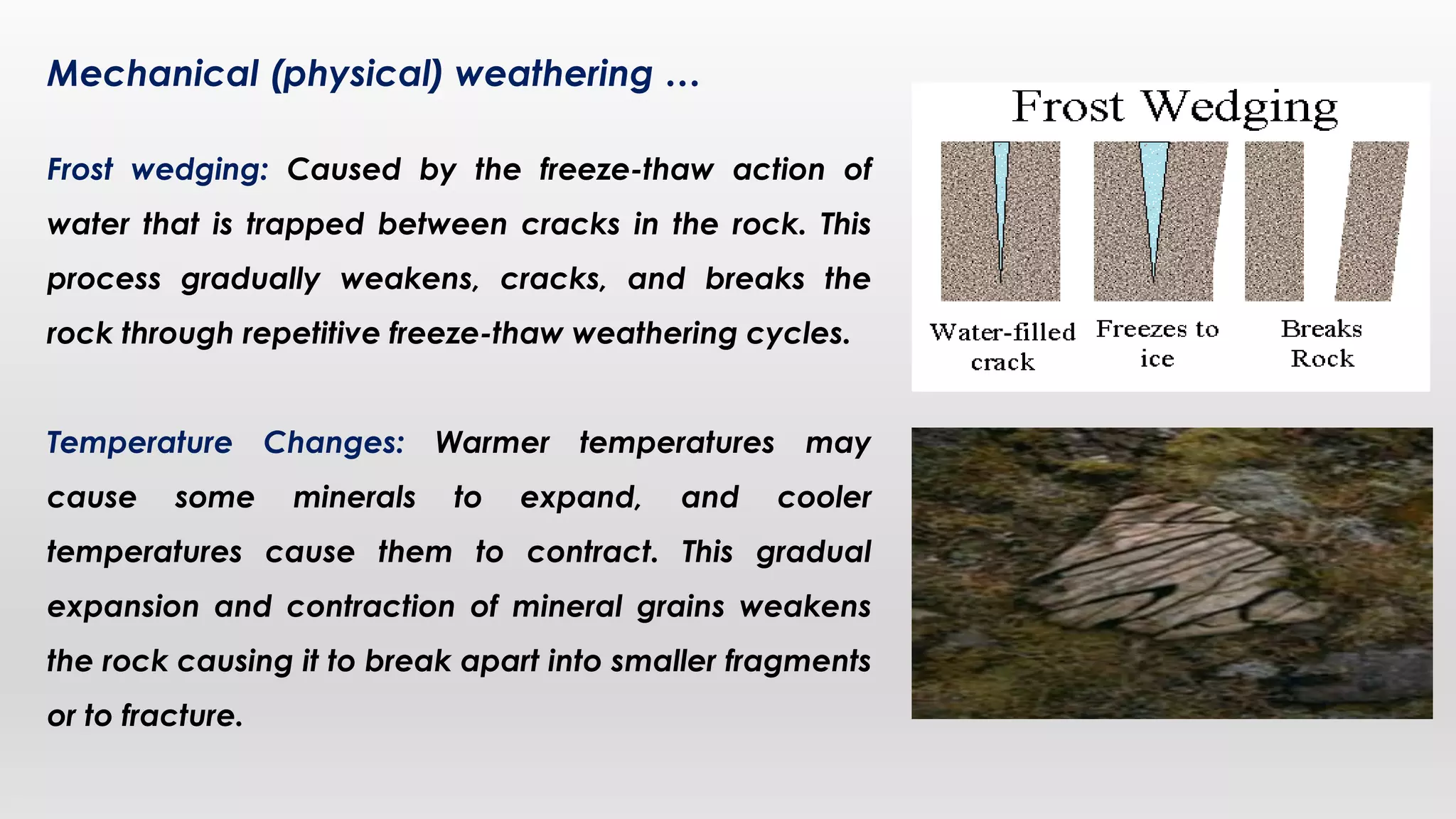 Mechanical (physical) weathering …

Frost wedging: Caused by the freeze-thaw action of water that is trapped between cracks in the rock. This process gradually weakens, cracks, and breaks the rock through repetitive freeze-thaw weathering cycles.

Temperature Changes: Warmer temperatures may cause some minerals to expand, and cooler temperatures cause them to contract. This gradual expansion and contraction of mineral grains weakens the rock causing it to break apart into smaller fragments or to fracture.

Frost Wedging

Water-filled crack

Freezes to ice

Breaks Rock